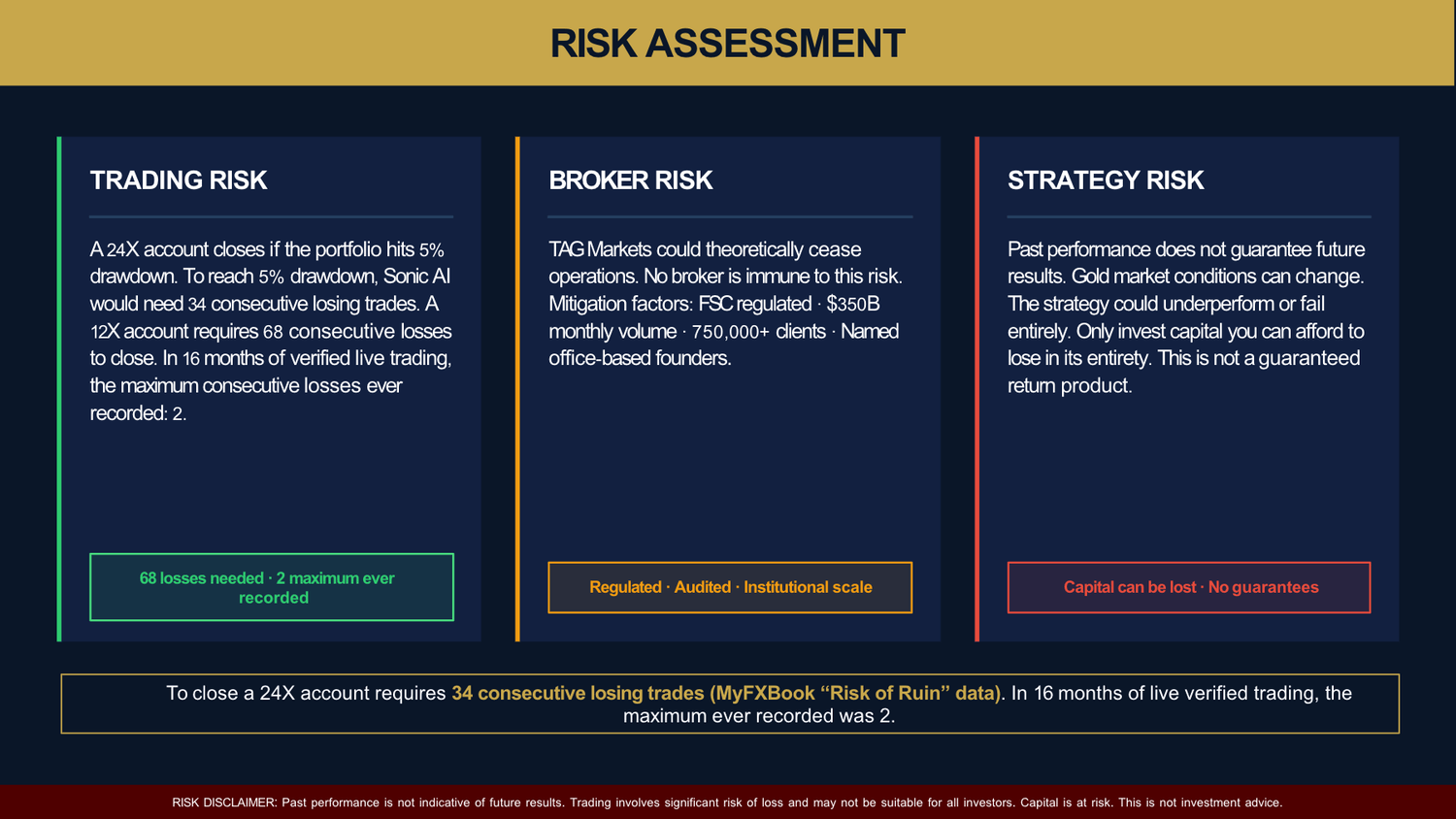 RISK ASSESSMENT

TRADING RISK

A 24X account closes if the portfolio hits 5% drawdown. To reach 5% drawdown, Sonic AI would need 34 consecutive losing trades. A 12X account requires 68 consecutive losses to close. In 16 months of verified live trading, the maximum consecutive losses ever recorded: 2.

68 losses needed · 2 maximum ever recorded

BROKER RISK

TAG Markets could theoretically cease operations. No broker is immune to this risk. Mitigation factors: FSC regulated · $350B monthly volume · 750,000+ clients · Named office-based founders.

Regulated · Audited · Institutional scale

STRATEGY RISK

Past performance does not guarantee future results. Gold market conditions can change. The strategy could underperform or fail entirely. Only invest capital you can afford to lose in its entirety. This is not a guaranteed return product.

Capital can be lost · No guarantees

To close a 24X account requires 34 consecutive losing trades (MyFXBook "Risk of Ruin" data). In 16 months of live verified trading, the maximum ever recorded was 2.

RISK DISCLAIMER: Past performance is not indicative of future results. Trading involves significant risk of loss and may not be suitable for all investors. Capital is at risk. This is not investment advice.